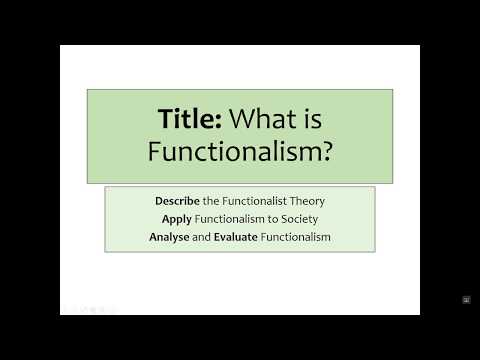 Title: What is Functionalism?

Describe the Functionalist Theory
Apply Functionalism to Society
Analyse and Evaluate Functionalism